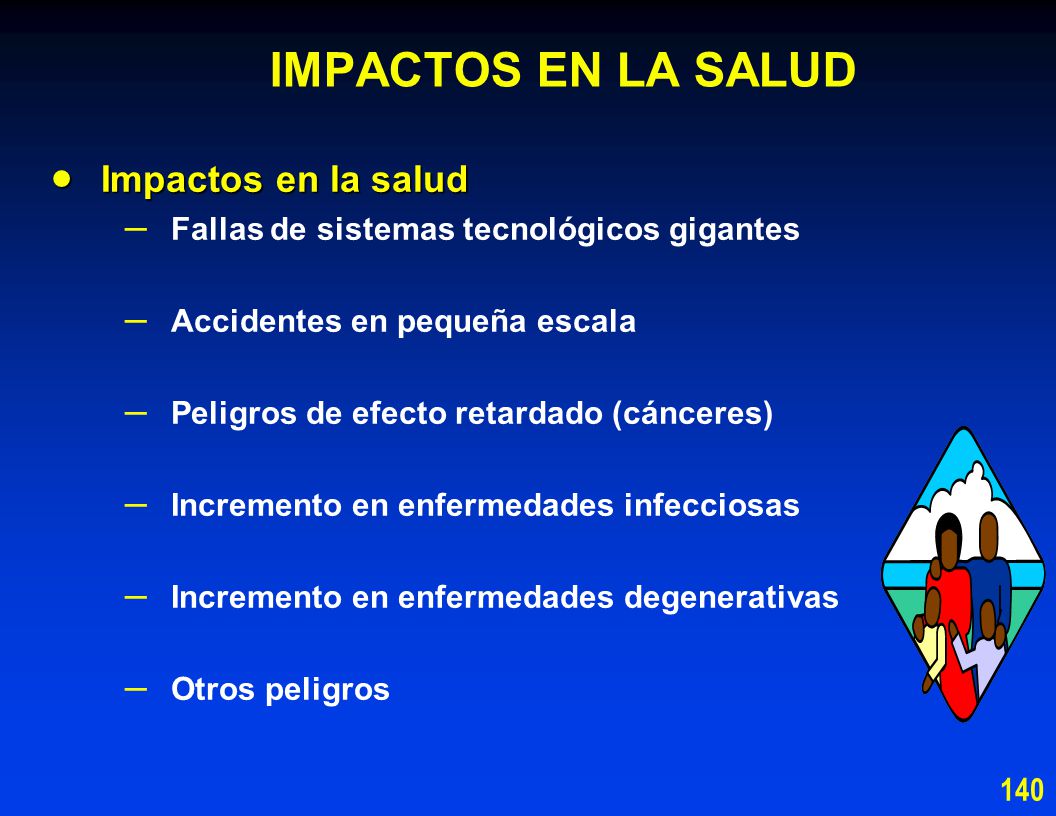 IMPACTOS EN LA SALUD

• Impactos en la salud
– Fallas de sistemas tecnológicos gigantes
– Accidentes en pequeña escala
– Peligros de efecto retardado (cánceres)
– Incremento en enfermedades infecciosas
– Incremento en enfermedades degenerativas
– Otros peligros

140